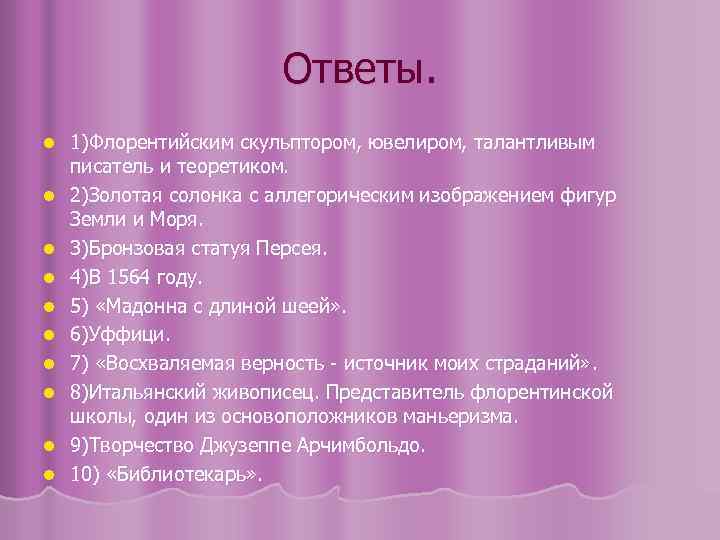 Ответы.

1)Флорентийским скульптором, ювелиром, талантливым писатель и теоретиком.

2)Золотая солонка с аллегорическим изображением фигур Земли и Моря.

3)Бронзовая статуя Персея.

4)В 1564 году.

5) «Мадонна с длиной шеей».

6)Уффици.

7) «Восхваляемая верность - источник моих страданий».

8)Итальянский живописец. Представитель флорентинской школы, один из основоположников маньеризма.

9)Творчество Джузеппе Арчимбольдо.

10) «Библиотекарь».